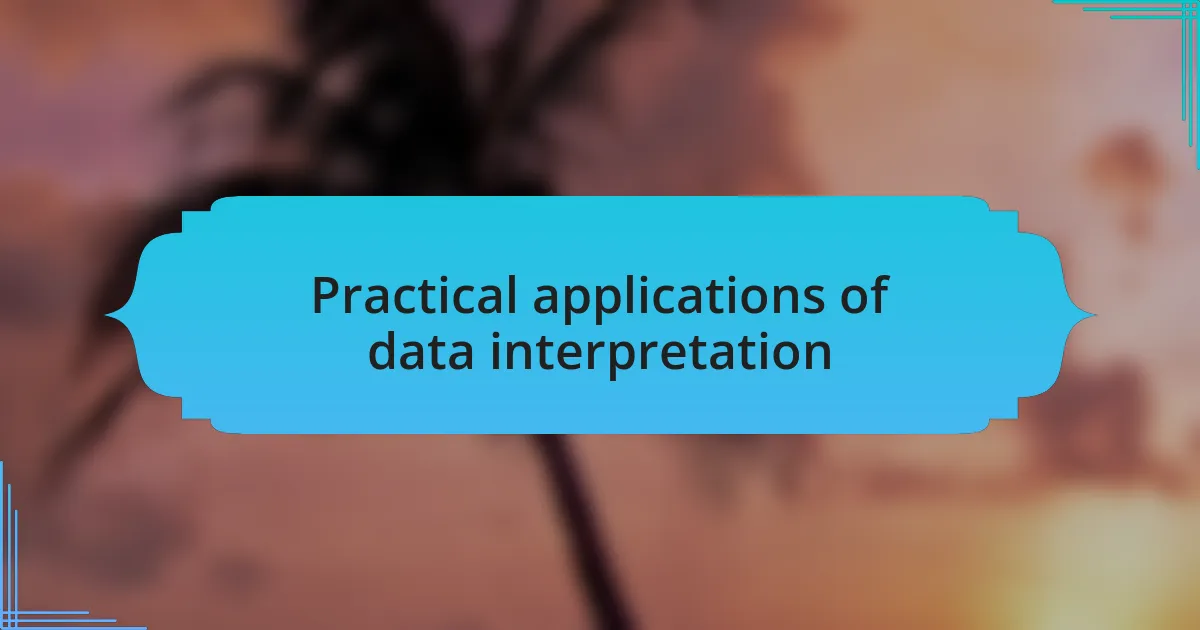 Practical applications of data interpretation